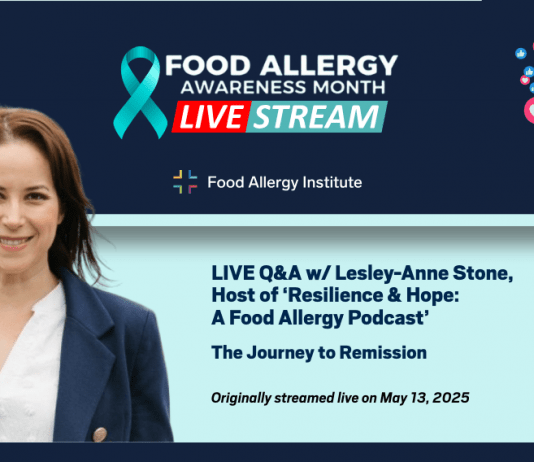 FOOD ALLERGY
AWARENESS MONTH
LIVE STREAM

Food Allergy Institute

LIVE Q&A w/ Lesley-Anne Stone, Host of 'Resilience & Hope: A Food Allergy Podcast'

The Journey to Remission

Originally streamed live on May 13, 2025